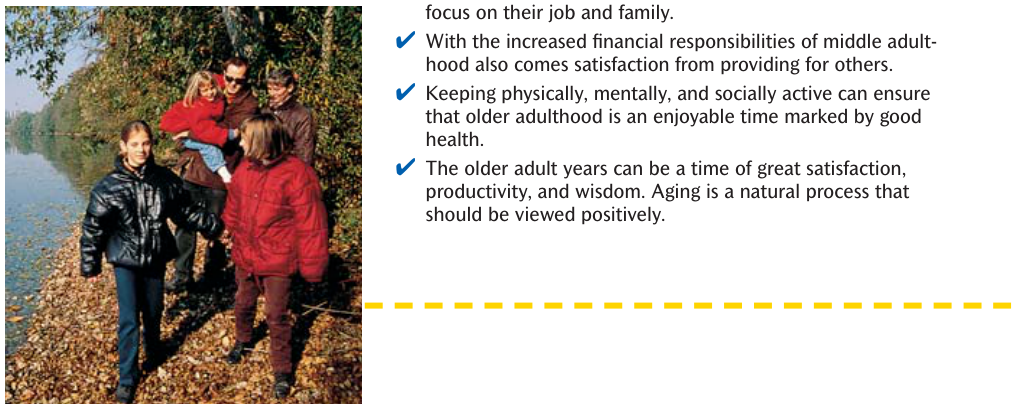 focus on their job and family.

✔ With the increased financial responsibilities of middle adulthood also comes satisfaction from providing for others.

✔ Keeping physically, mentally, and socially active can ensure that older adulthood is an enjoyable time marked by good health.

✔ The older adult years can be a time of great satisfaction, productivity, and wisdom. Aging is a natural process that should be viewed positively.